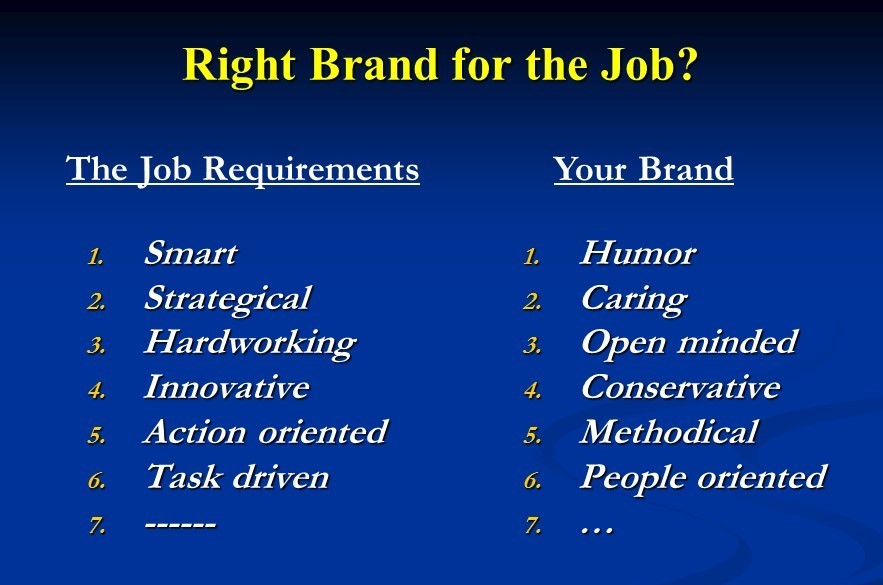 Right Brand for the Job?

The Job Requirements

1. Smart
2. Strategical
3. Hardworking
4. Innovative
5. Action oriented
6. Task driven
7. ------

Your Brand

1. Humor
2. Caring
3. Open minded
4. Conservative
5. Methodical
6. People oriented
7. …